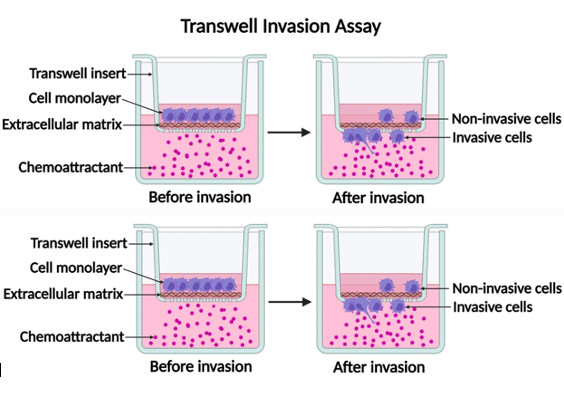 Transwell Invasion Assay

Transwell insert
Cell monolayer
Extracellular matrix
Chemoattractant
Before invasion

Non-invasive cells
Invasive cells
After invasion

Transwell insert
Cell monolayer
Extracellular matrix
Chemoattractant
Before invasion

Non-invasive cells
Invasive cells
After invasion